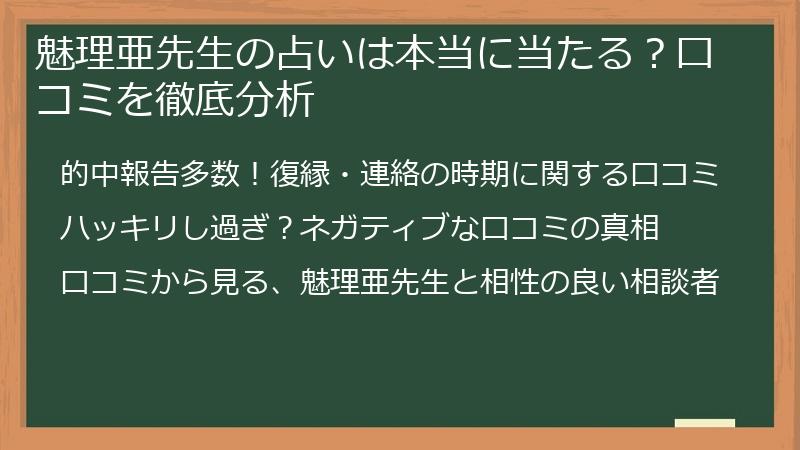 魅理亜先生の占いは本当に当たる？口コミを徹底分析

的中報告多数！復縁・連絡の時期に関する口コミ

ハッキリし過ぎ？ネガティブな口コミの真相

口コミから見る、魅理亜先生と相性の良い相談者